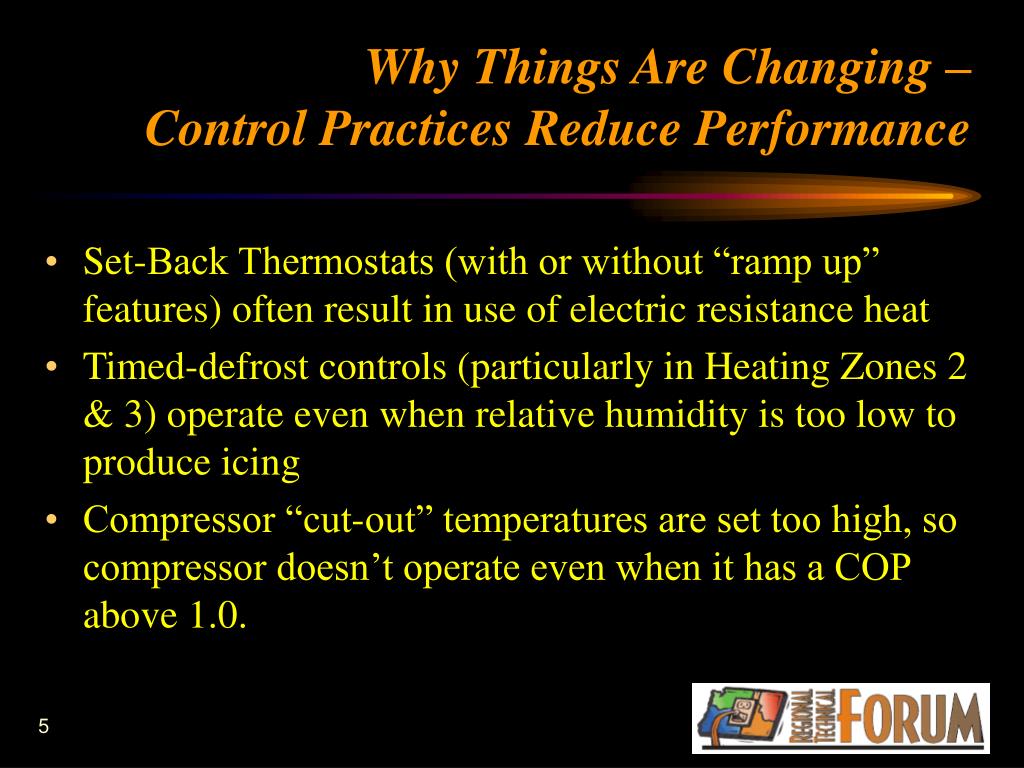 Why Things Are Changing –
Control Practices Reduce Performance

• Set-Back Thermostats (with or without “ramp up” features) often result in use of electric resistance heat
• Timed-defrost controls (particularly in Heating Zones 2 & 3) operate even when relative humidity is too low to produce icing
• Compressor “cut-out” temperatures are set too high, so compressor doesn’t operate even when it has a COP above 1.0.

5

REGIONAL TECHNICAL FORUM